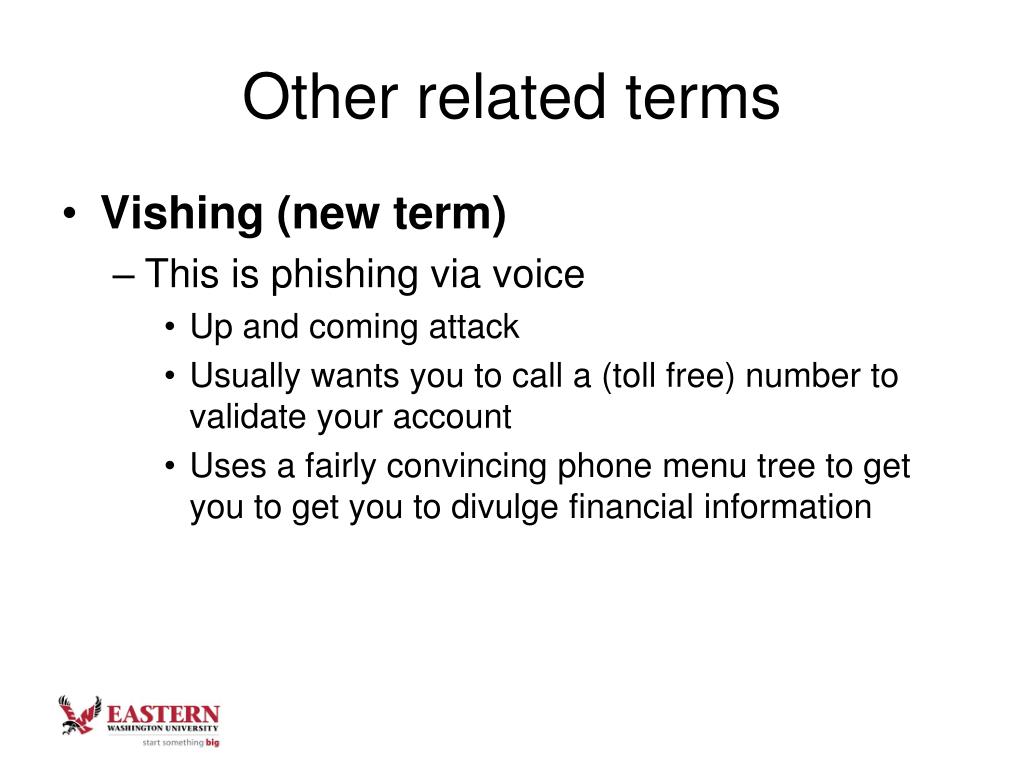 Other related terms

• Vishing (new term)
– This is phishing via voice
• Up and coming attack
• Usually wants you to call a (toll free) number to validate your account
• Uses a fairly convincing phone menu tree to get you to get you to divulge financial information

EASTERN
WASHINGTON UNIVERSITY
start something big